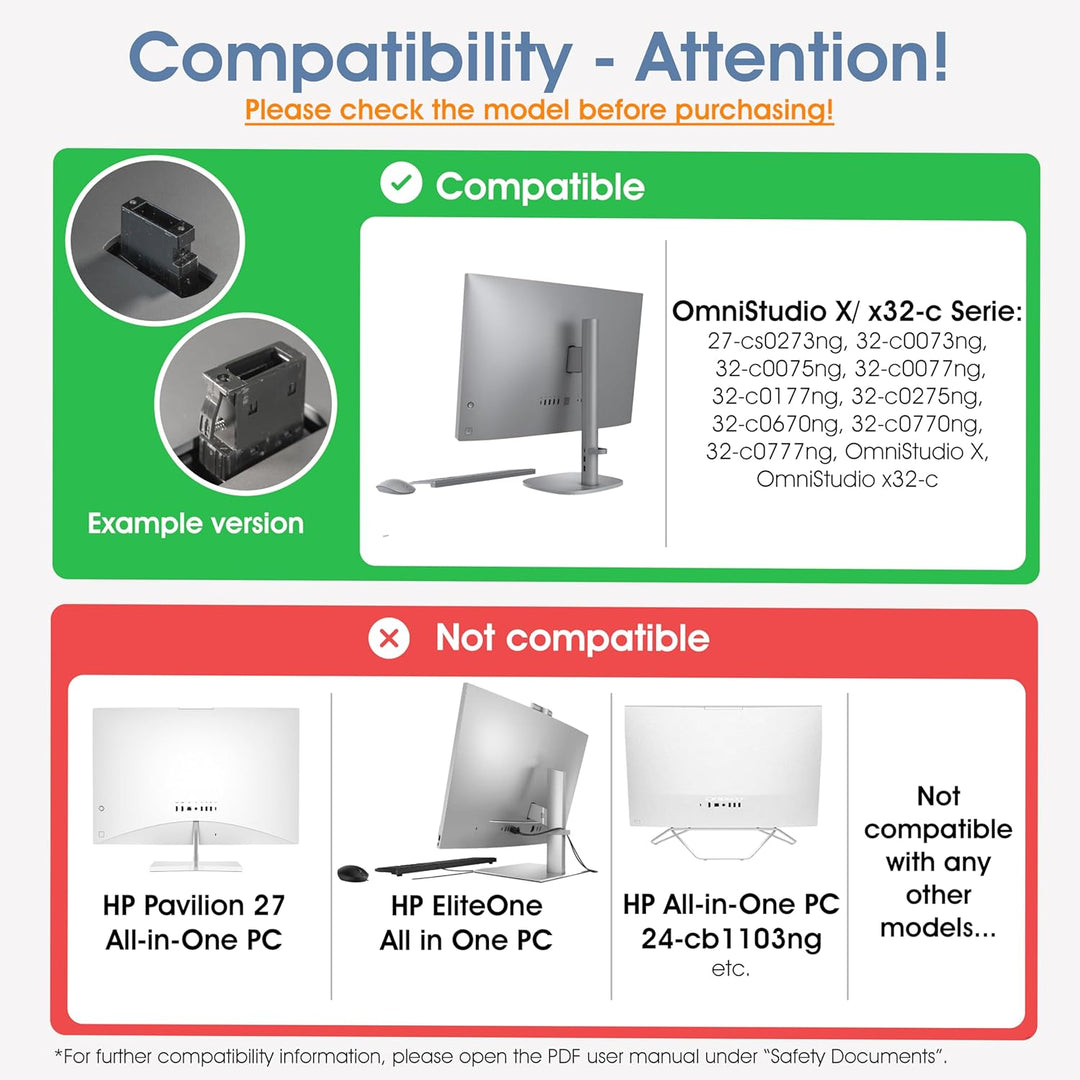 Compatibility - Attention!
Please check the model before purchasing!

Compatible

Example version

OmniStudio X/ x32-c Serie:
27-cs0273ng, 32-c0073ng, 32-c0075ng, 32-c0077ng, 32-c0177ng, 32-c0275ng, 32-c0670ng, 32-c0770ng, 32-c0777ng, OmniStudio X, OmniStudio x32-c

Not compatible

HP Pavilion 27 All-in-One PC

HP EliteOne All in One PC

HP All-in-One PC 24-cb1103ng etc.

Not compatible with any other models...

*For further compatibility information, please open the PDF user manual under "Safety Documents".